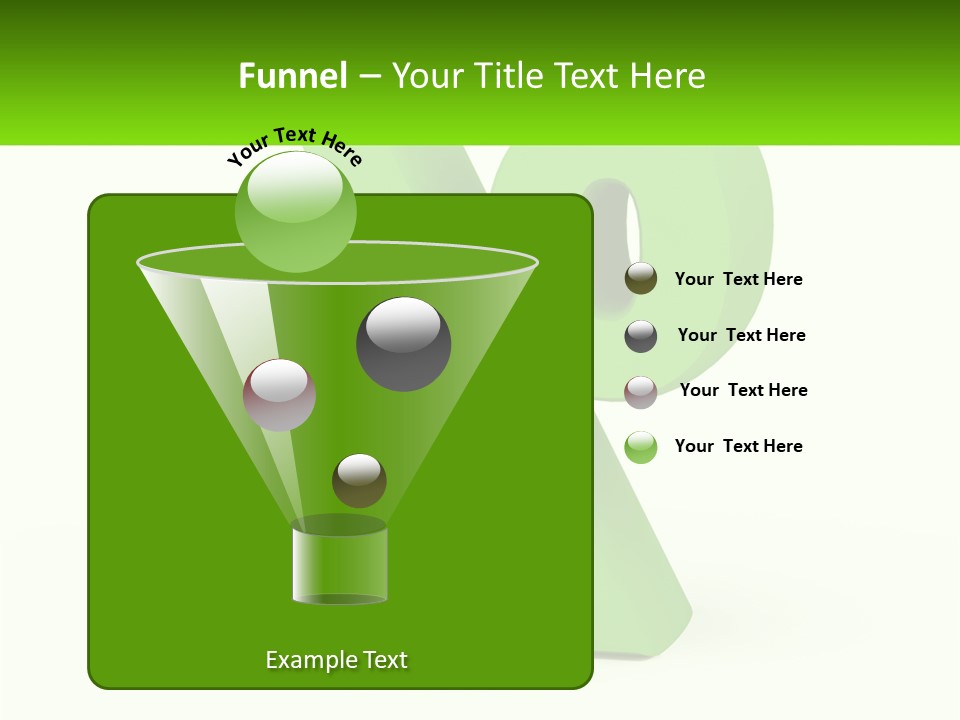 Funnel – Your Title Text Here

Your Text Here

Your Text Here

Your Text Here

Your Text Here

Your Text Here

Example Text